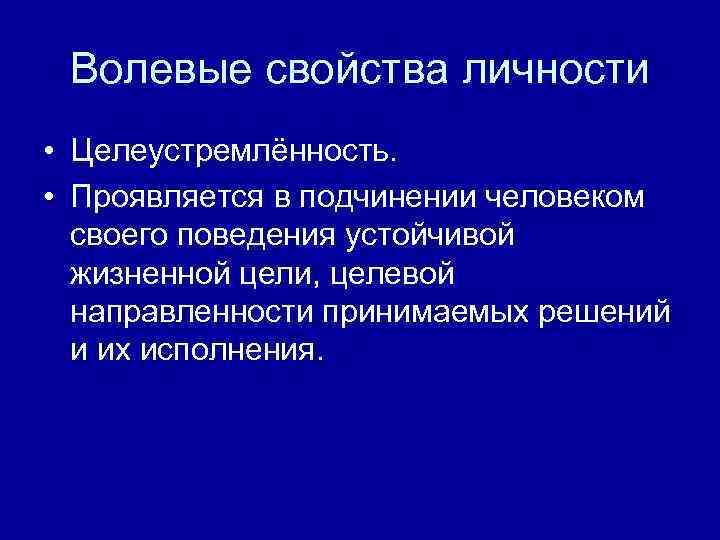 Волевые свойства личности

• Целеустремлённость.
• Проявляется в подчинении человеком своего поведения устойчивой жизненной цели, целевой направленности принимаемых решений и их исполнения.